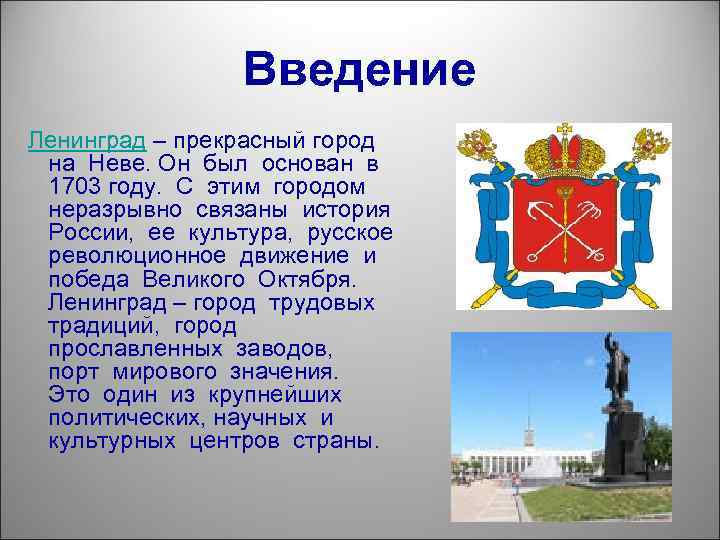 Введение

Ленинград – прекрасный город на Неве. Он был основан в 1703 году. С этим городом неразрывно связаны история России, ее культура, русское революционное движение и победа Великого Октября. Ленинград – город трудовых традиций, город прославленных заводов, порт мирового значения. Это один из крупнейших политических, научных и культурных центров страны.